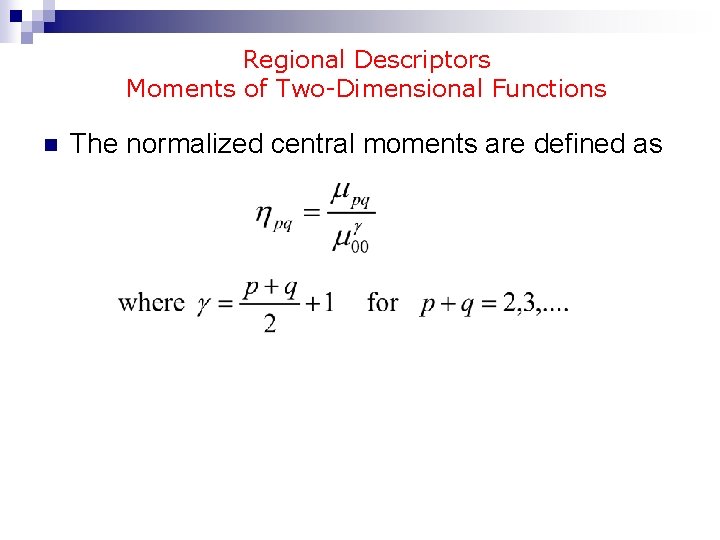 Regional Descriptors
Moments of Two-Dimensional Functions

The normalized central moments are defined as

$\eta_{pq} = \frac{\mu_{pq}}{\mu_{00}^{\gamma}}$

where $\gamma = \frac{p+q}{2} + 1$ for $p + q = 2,3,....$